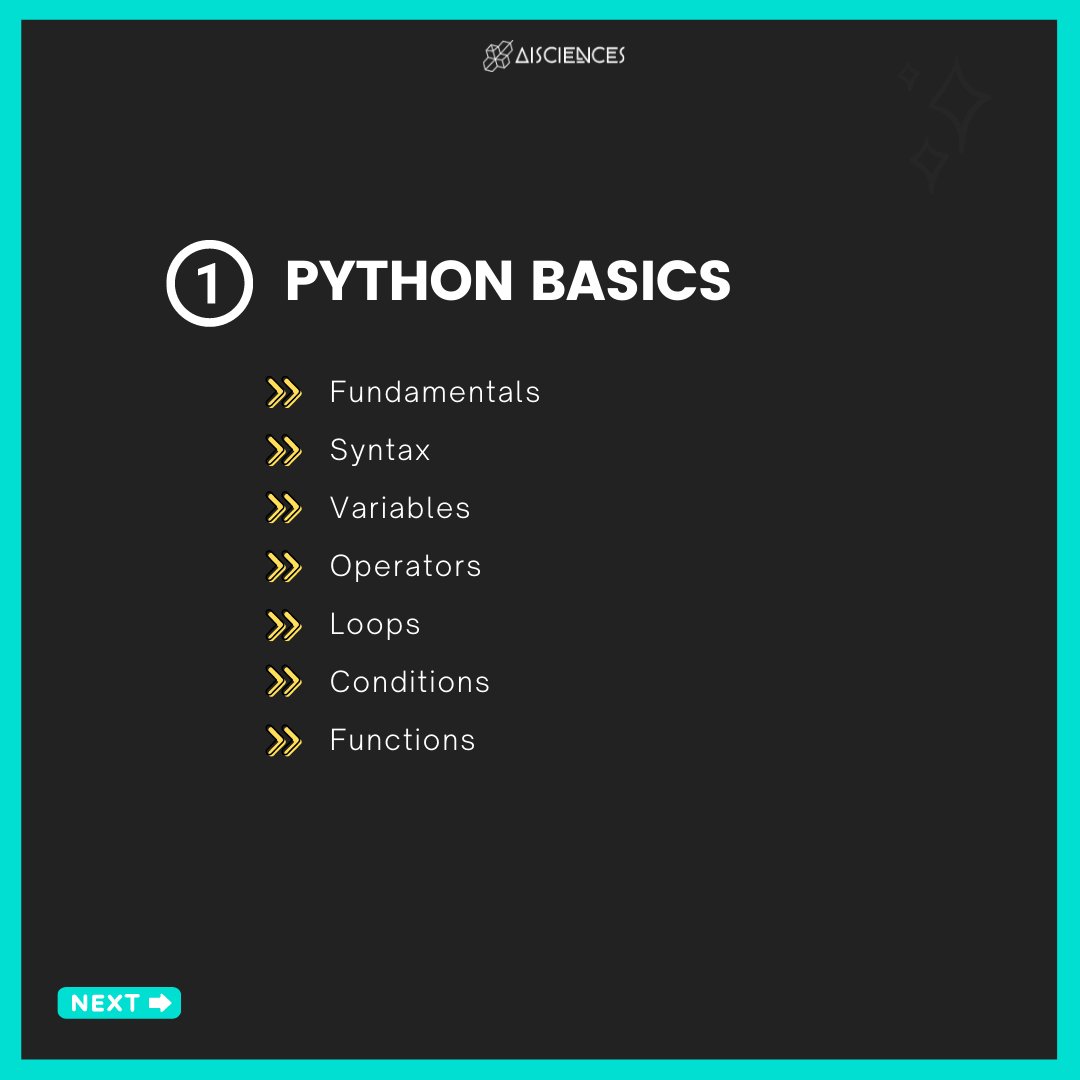 AISCIENCES

1 PYTHON BASICS

Fundamentals
Syntax
Variables
Operators
Loops
Conditions
Functions

NEXT